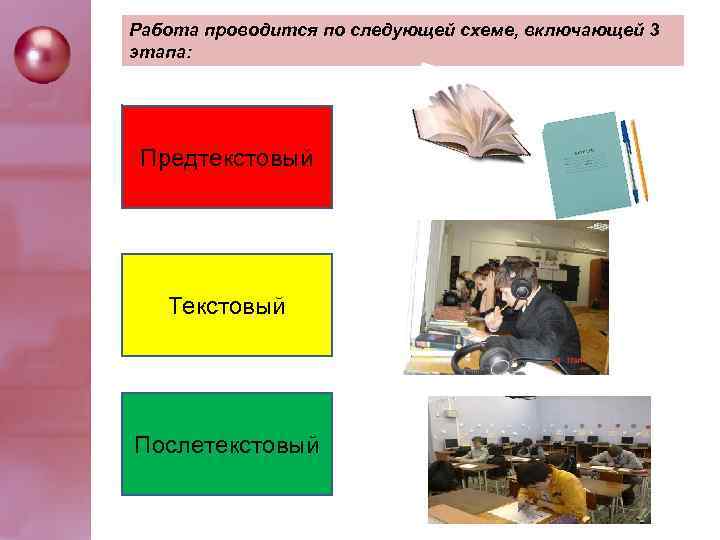 Работа проводится по следующей схеме, включающей 3 этапа:

Предтекстовый

Текстовый

Послетекстовый